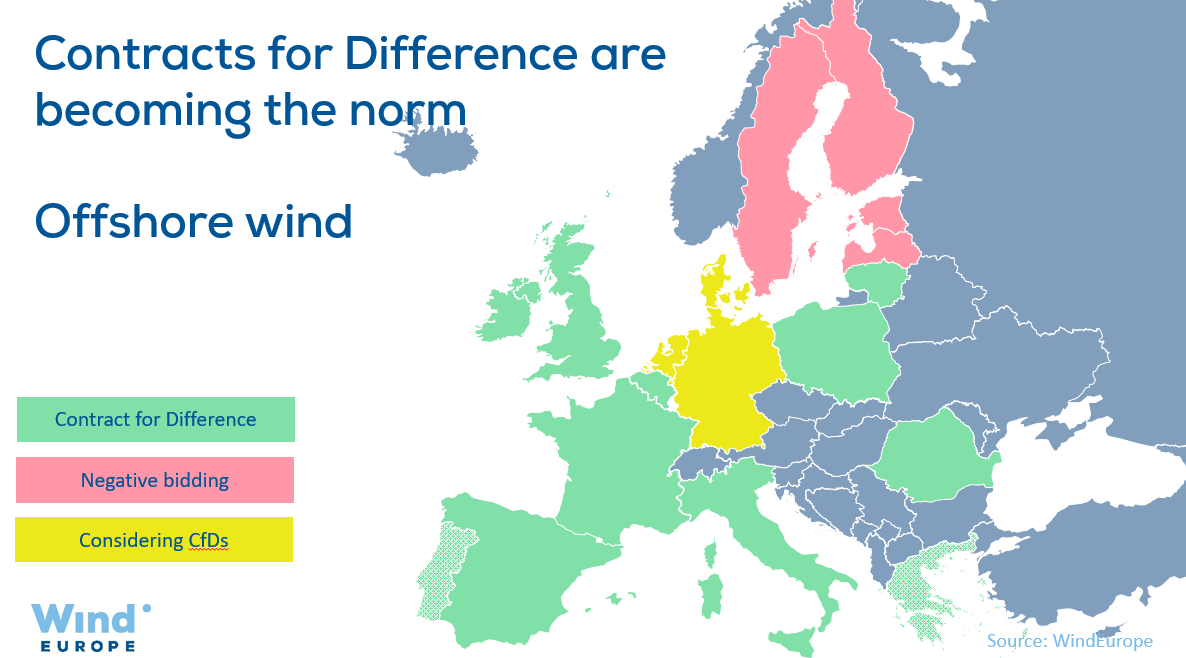 Contracts for Difference are becoming the norm

Offshore wind

Contract for Difference

Negative bidding

Considering CfDs

Wind
EUROPE

Source: WindEurope